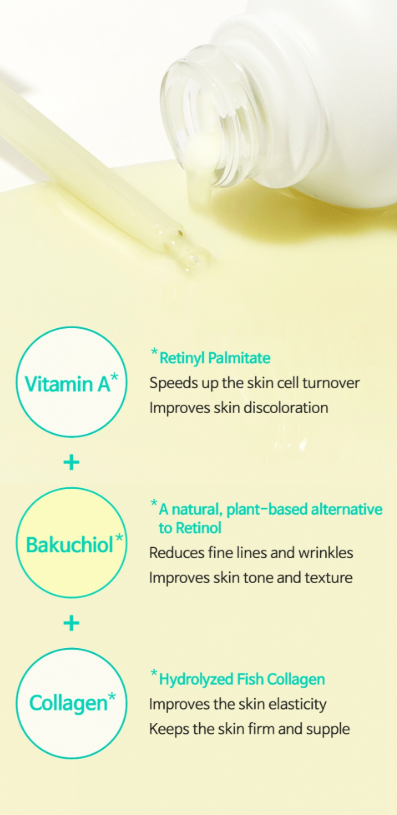 Vitamin A*

*Retinyl Palmitate
Speeds up the skin cell turnover
Improves skin discoloration

+

Bakuchiol*

*A natural, plant-based alternative to Retinol
Reduces fine lines and wrinkles
Improves skin tone and texture

+

Collagen*

*Hydrolyzed Fish Collagen
Improves the skin elasticity
Keeps the skin firm and supple